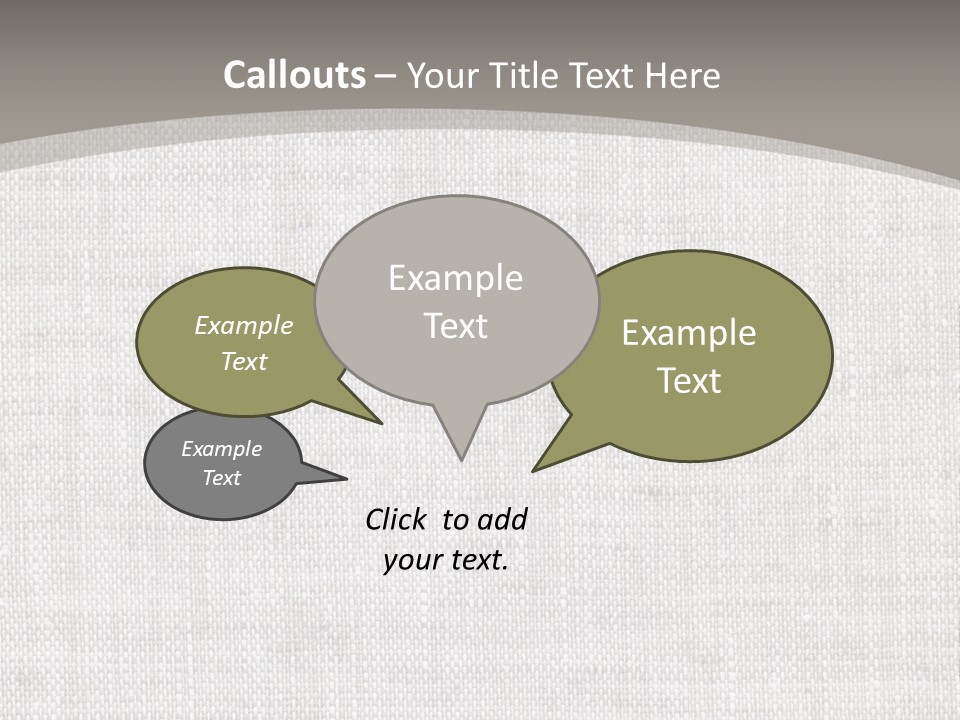 Callouts – Your Title Text Here

Example Text

Example Text

Example Text

Example Text

Click to add your text.